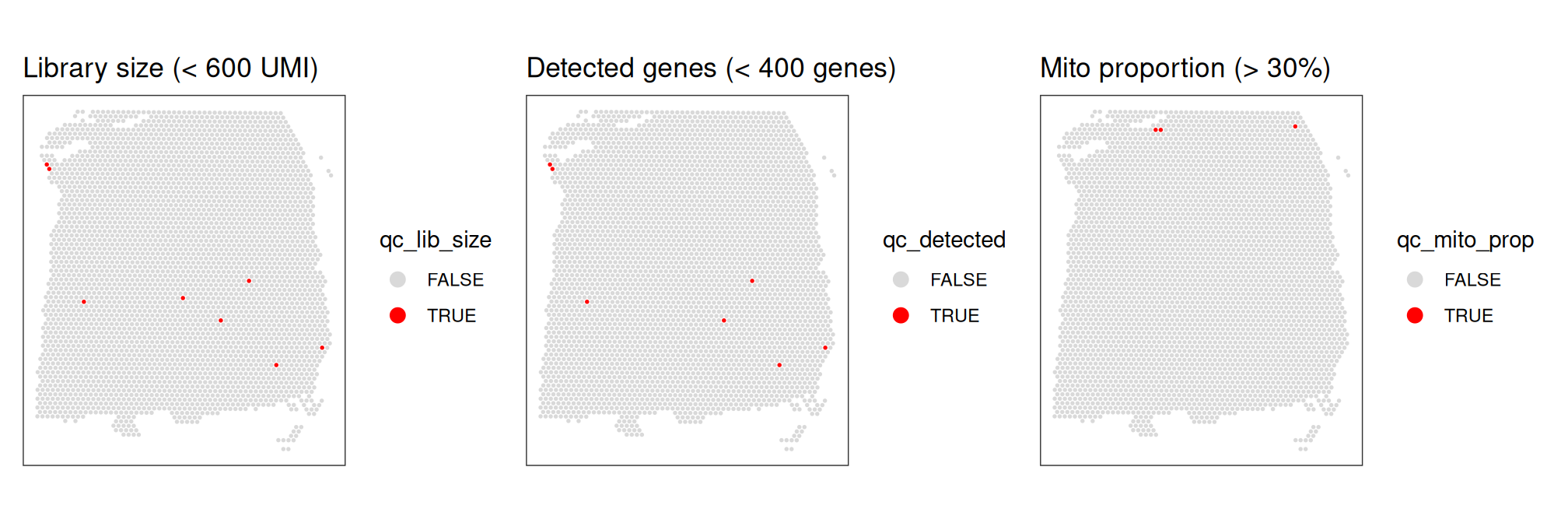 Library size (< 600 UMI)

qc_lib_size

FALSE

TRUE

Detected genes (< 400 genes)

qc_detected

FALSE

TRUE

Mito proportion (> 30%)

qc_mito_prop

FALSE

TRUE